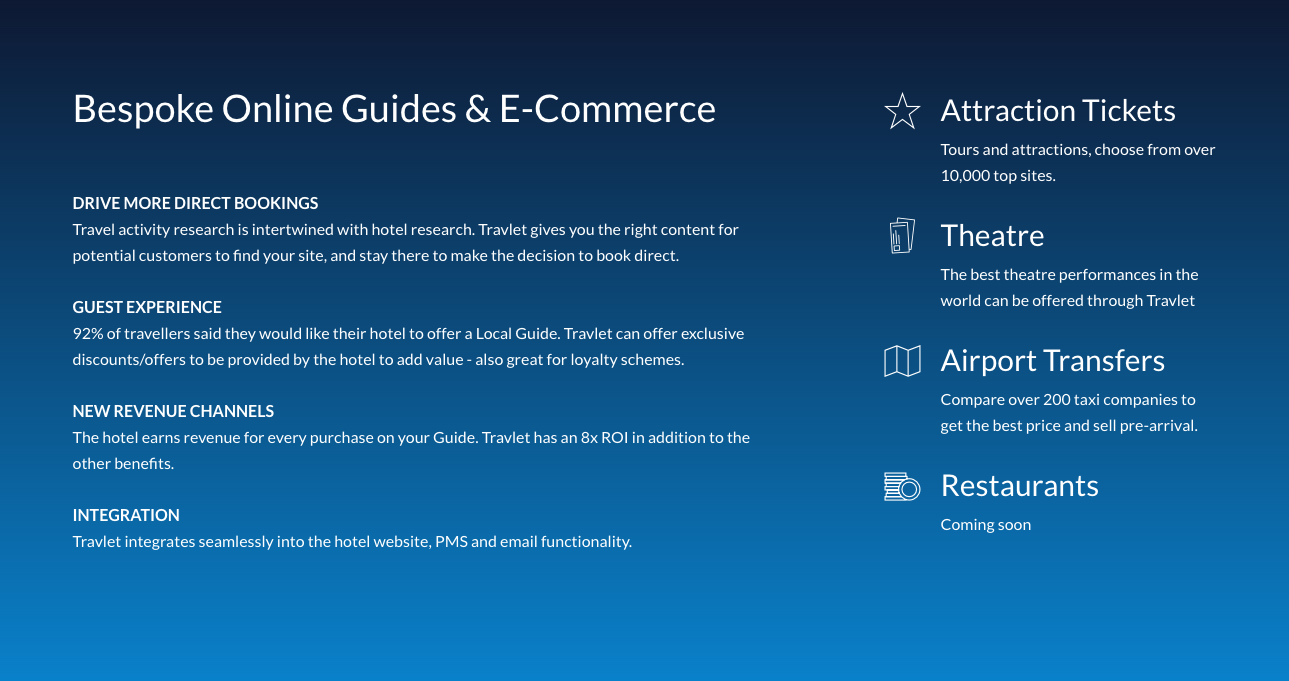 Bespoke Online Guides & E-Commerce

DRIVE MORE DIRECT BOOKINGS
Travel activity research is intertwined with hotel research. Travlet gives you the right content for potential customers to find your site, and stay there to make the decision to book direct.

GUEST EXPERIENCE
92% of travellers said they would like their hotel to offer a Local Guide. Travlet can offer exclusive discounts/offers to be provided by the hotel to add value - also great for loyalty schemes.

NEW REVENUE CHANNELS
The hotel earns revenue for every purchase on your Guide. Travlet has an 8x ROI in addition to the other benefits.

INTEGRATION
Travlet integrates seamlessly into the hotel website, PMS and email functionality.

Attraction Tickets
Tours and attractions, choose from over 10,000 top sites.

Theatre
The best theatre performances in the world can be offered through Travlet

Airport Transfers
Compare over 200 taxi companies to get the best price and sell pre-arrival.

Restaurants
Coming soon